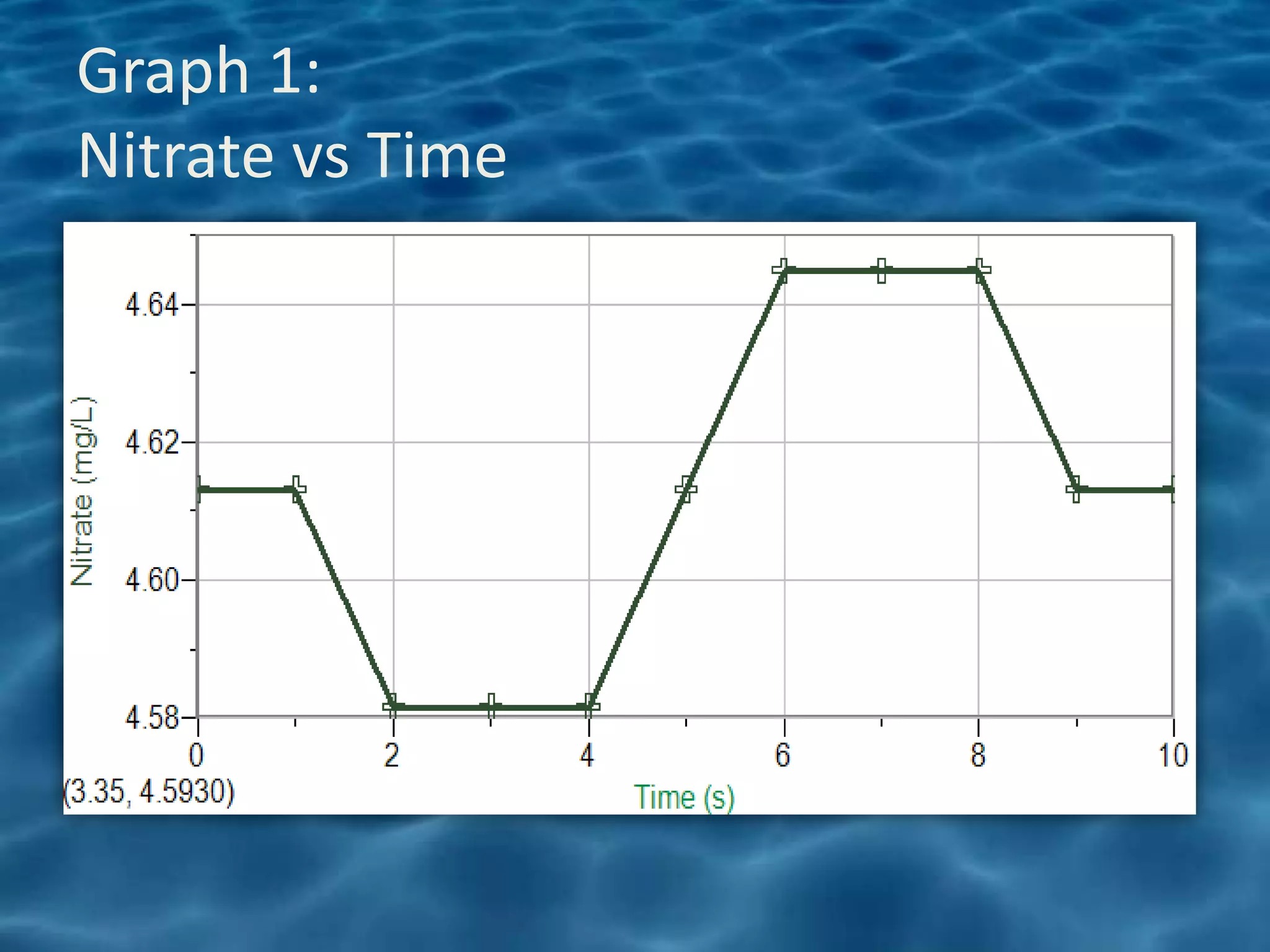 Graph 1:
Nitrate vs Time

Nitrate (mg/L)

4.64
4.62
4.60
4.58

0
2
4
6
8
10

(3.35, 4.5930)

Time (s)